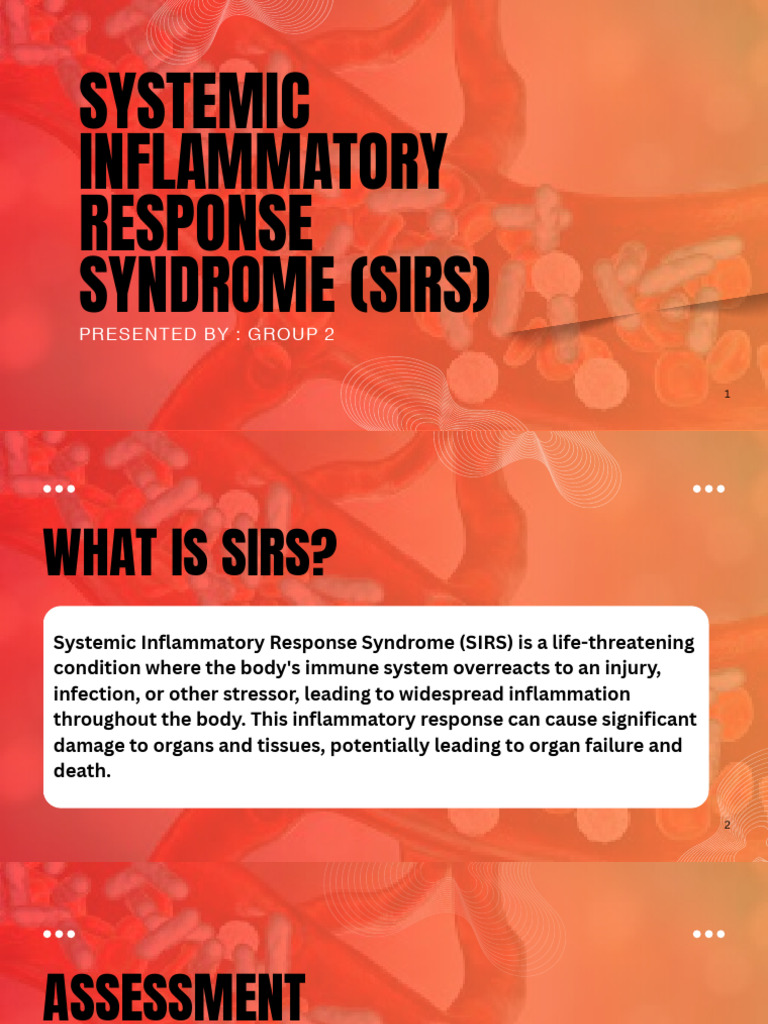 SYSTEMIC INFLAMMATORY RESPONSE SYNDROME (SIRS)

PRESENTED BY : GROUP 2

1

WHAT IS SIRS?

Systemic Inflammatory Response Syndrome (SIRS) is a life-threatening condition where the body's immune system overreacts to an injury, infection, or other stressor, leading to widespread inflammation throughout the body. This inflammatory response can cause significant damage to organs and tissues, potentially leading to organ failure and death.

2

ASSESSMENT